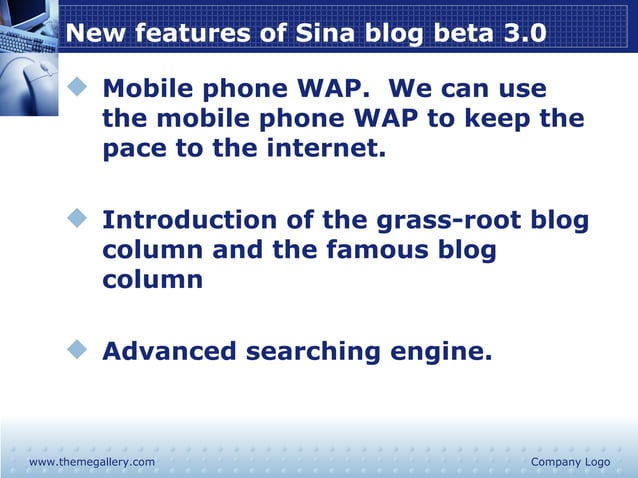 New features of Sina blog beta 3.0

Mobile phone WAP.  We can use the mobile phone WAP to keep the pace to the internet.

Introduction of the grass-root blog column and the famous blog column

Advanced searching engine.

www.themegallery.com

Company Logo